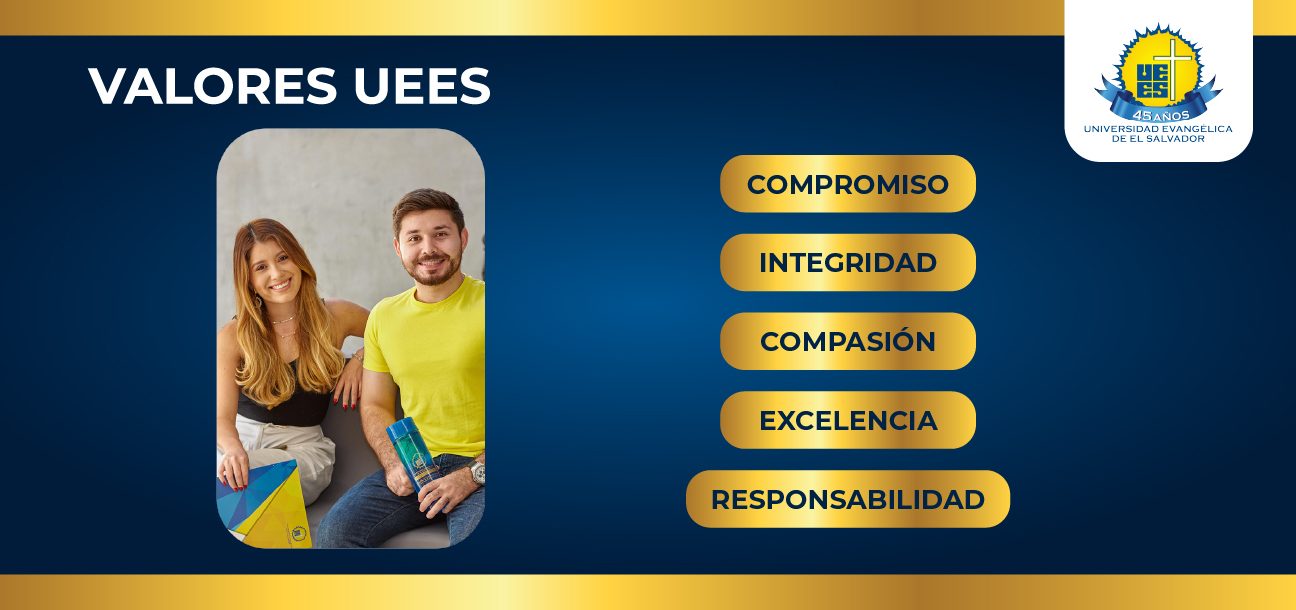 VALORES UEES

UEES
45 AÑOS
UNIVERSIDAD EVANGELICA DE EL SALVADOR

COMPROMISO

INTEGRIDAD

COMPASIÓN

EXCELENCIA

RESPONSABILIDAD